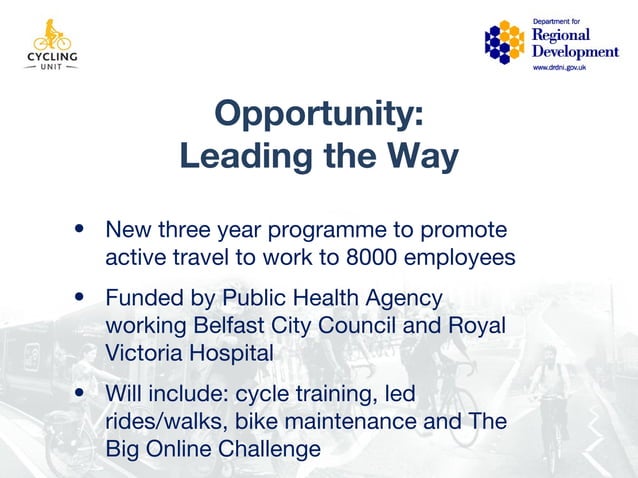 CYCLING
UNIT

Department for
Regional
Development
www.drdni.gov.uk

Opportunity:
Leading the Way

• New three year programme to promote active travel to work to 8000 employees

• Funded by Public Health Agency working Belfast City Council and Royal Victoria Hospital

• Will include: cycle training, led rides/walks, bike maintenance and The Big Online Challenge